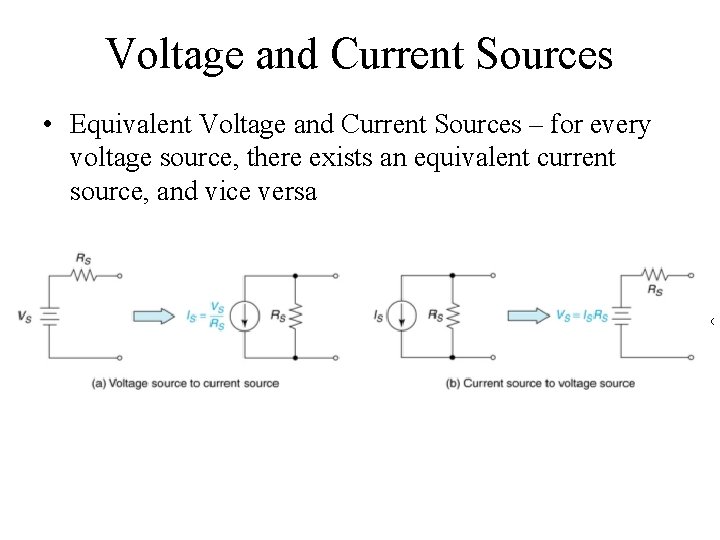 Voltage and Current Sources

• Equivalent Voltage and Current Sources – for every voltage source, there exists an equivalent current source, and vice versa

$R_S$

$V_S$

$I_S = \frac{V_S}{R_S}$

$R_S$

(a) Voltage source to current source

$I_S$

$R_S$

$V_S = I_S R_S$

$R_S$

(b) Current source to voltage source